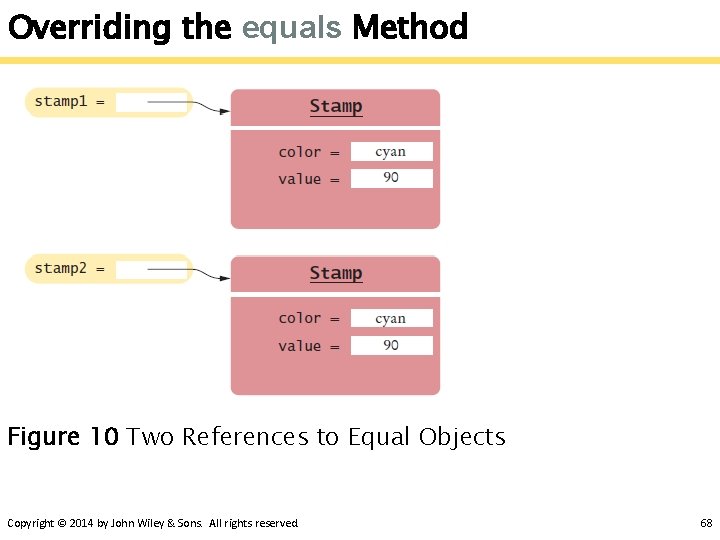 Overriding the equals Method

stamp1 =

Stamp

color = cyan

value = 90

stamp2 =

Stamp

color = cyan

value = 90

Figure 10 Two References to Equal Objects

Copyright © 2014 by John Wiley & Sons. All rights reserved. 68